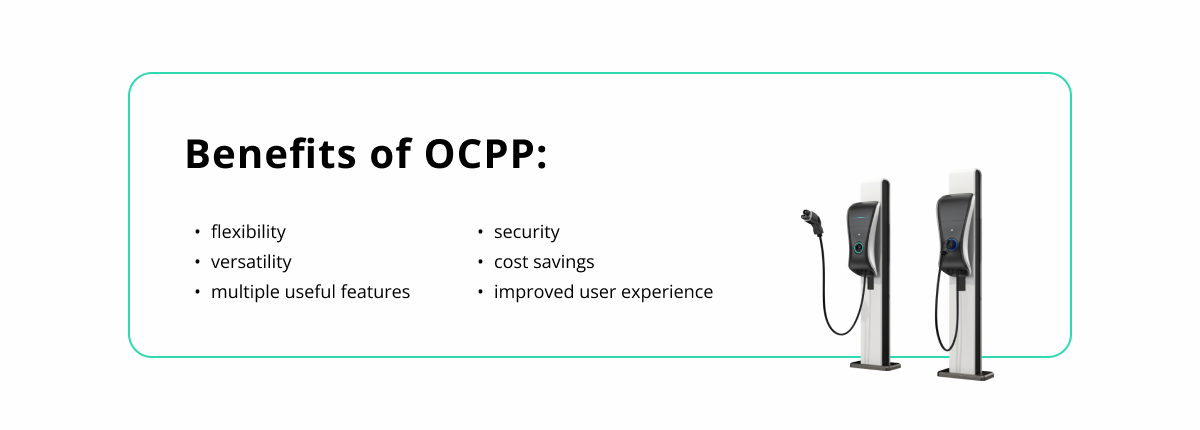 Benefits of OCPP:

• flexibility
• versatility
• multiple useful features

• security
• cost savings
• improved user experience